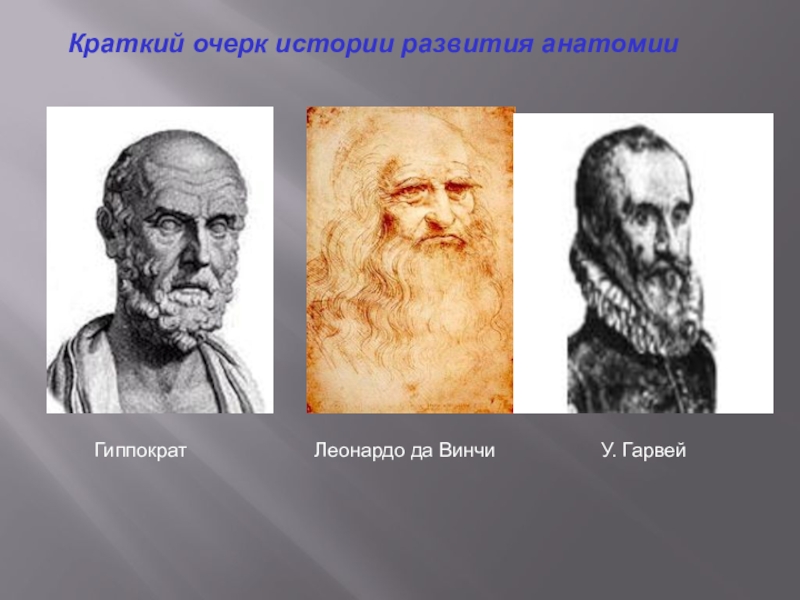 Краткий очерк истории развития анатомии

Гиппократ

Леонардо да Винчи

У. Гарвей